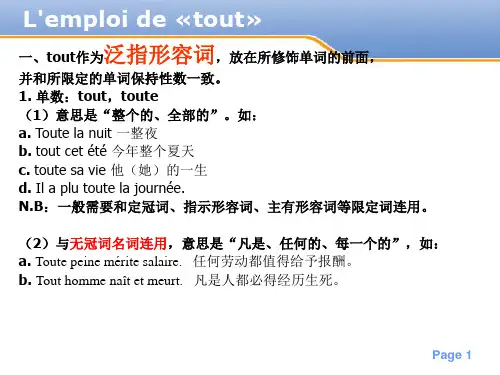 L'emploi de «tout»

一、tout作为泛指形容词，放在所修饰单词的前面，并和所限定的单词保持性数一致。

1. 单数：tout，toute

（1）意思是“整个的、全部的”。如：

a. Toute la nuit 一整夜

b. tout cet été 今年整个夏天

c. toute sa vie 他（她）的一生

d. Il a plu toute la journée.

N.B：一般需要和定冠词、指示形容词、主有形容词等限定词连用。

（2）与无冠词名词连用，意思是“凡是、任何的、每一个的”，如：

a. Toute peine mérite salaire. 任何劳动都值得给予报酬。

b. Tout homme naît et meurt. 凡是人都必得经历生死。

Page 1